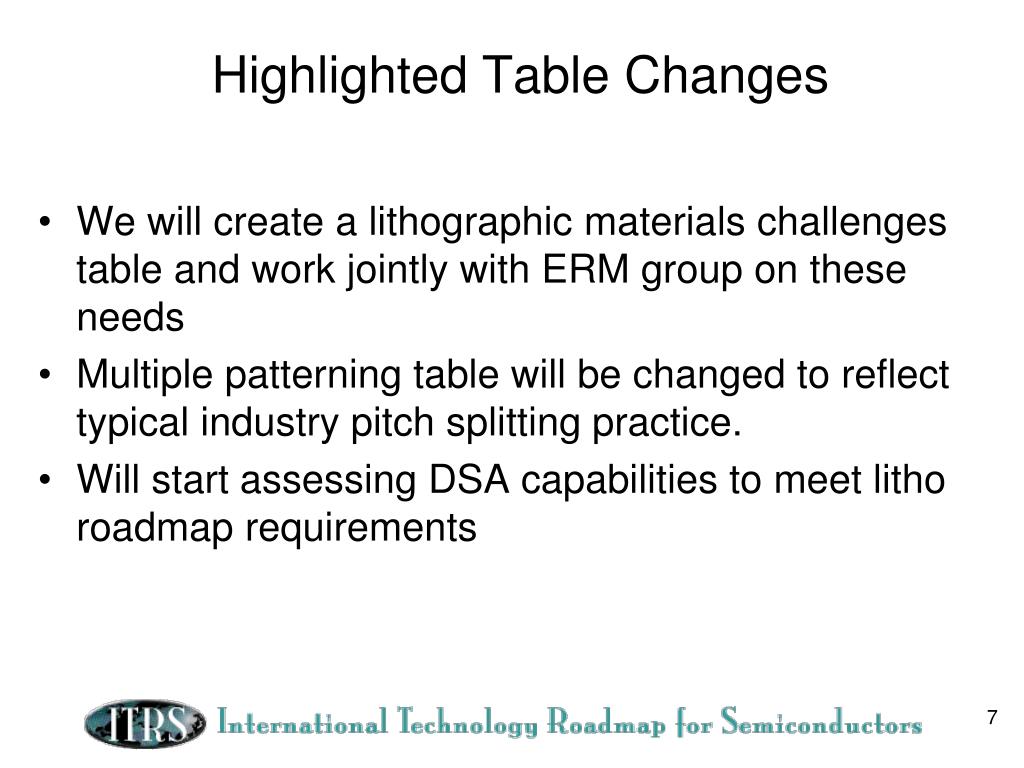 Highlighted Table Changes

• We will create a lithographic materials challenges table and work jointly with ERM group on these needs
• Multiple patterning table will be changed to reflect typical industry pitch splitting practice.
• Will start assessing DSA capabilities to meet litho roadmap requirements

ITRS International Technology Roadmap for Semiconductors

7